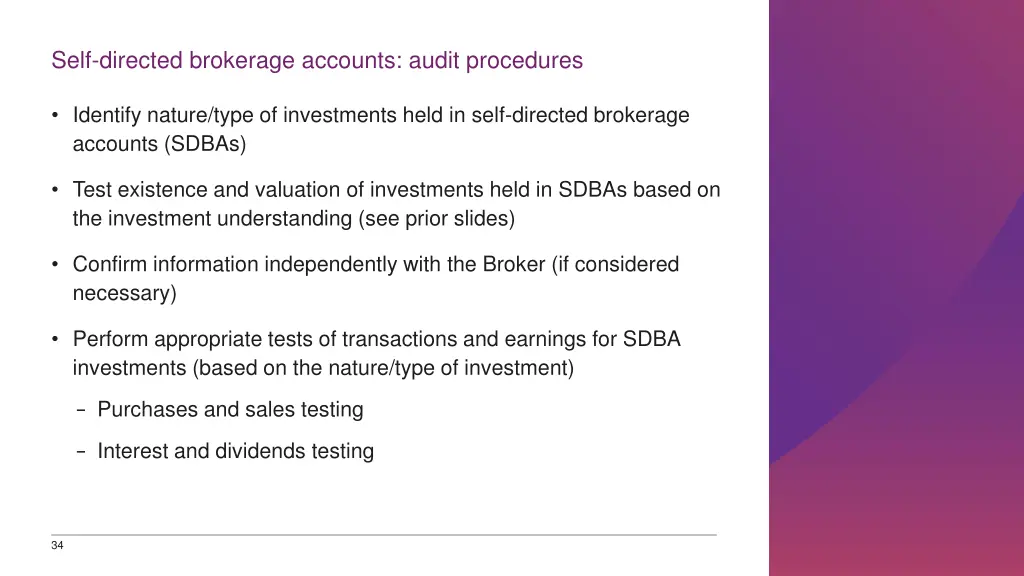 Self-directed brokerage accounts: audit procedures

• Identify nature/type of investments held in self-directed brokerage accounts (SDBAs)

• Test existence and valuation of investments held in SDBAs based on the investment understanding (see prior slides)

• Confirm information independently with the Broker (if considered necessary)

• Perform appropriate tests of transactions and earnings for SDBA investments (based on the nature/type of investment)

– Purchases and sales testing

– Interest and dividends testing

34